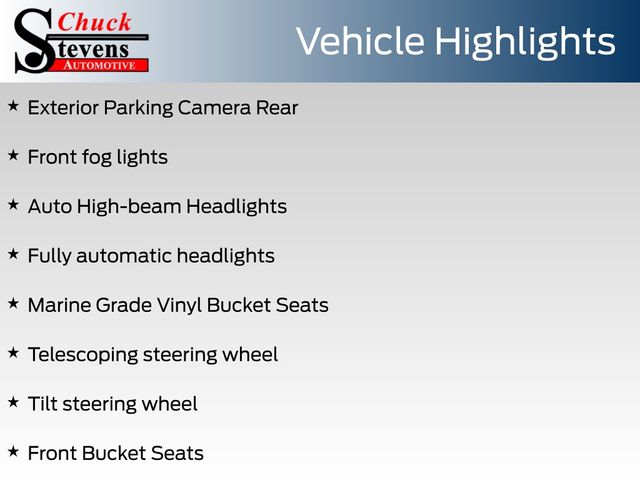 Chuck Stevens AUTOMOTIVE

Vehicle Highlights

★ Exterior Parking Camera Rear

★ Front fog lights

★ Auto High-beam Headlights

★ Fully automatic headlights

★ Marine Grade Vinyl Bucket Seats

★ Telescoping steering wheel

★ Tilt steering wheel

★ Front Bucket Seats